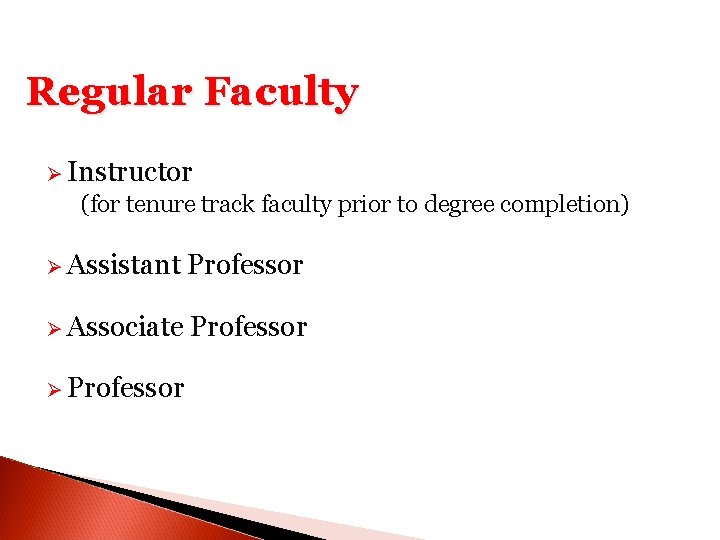 Regular Faculty

➢ Instructor
(for tenure track faculty prior to degree completion)

➢ Assistant Professor

➢ Associate Professor

➢ Professor